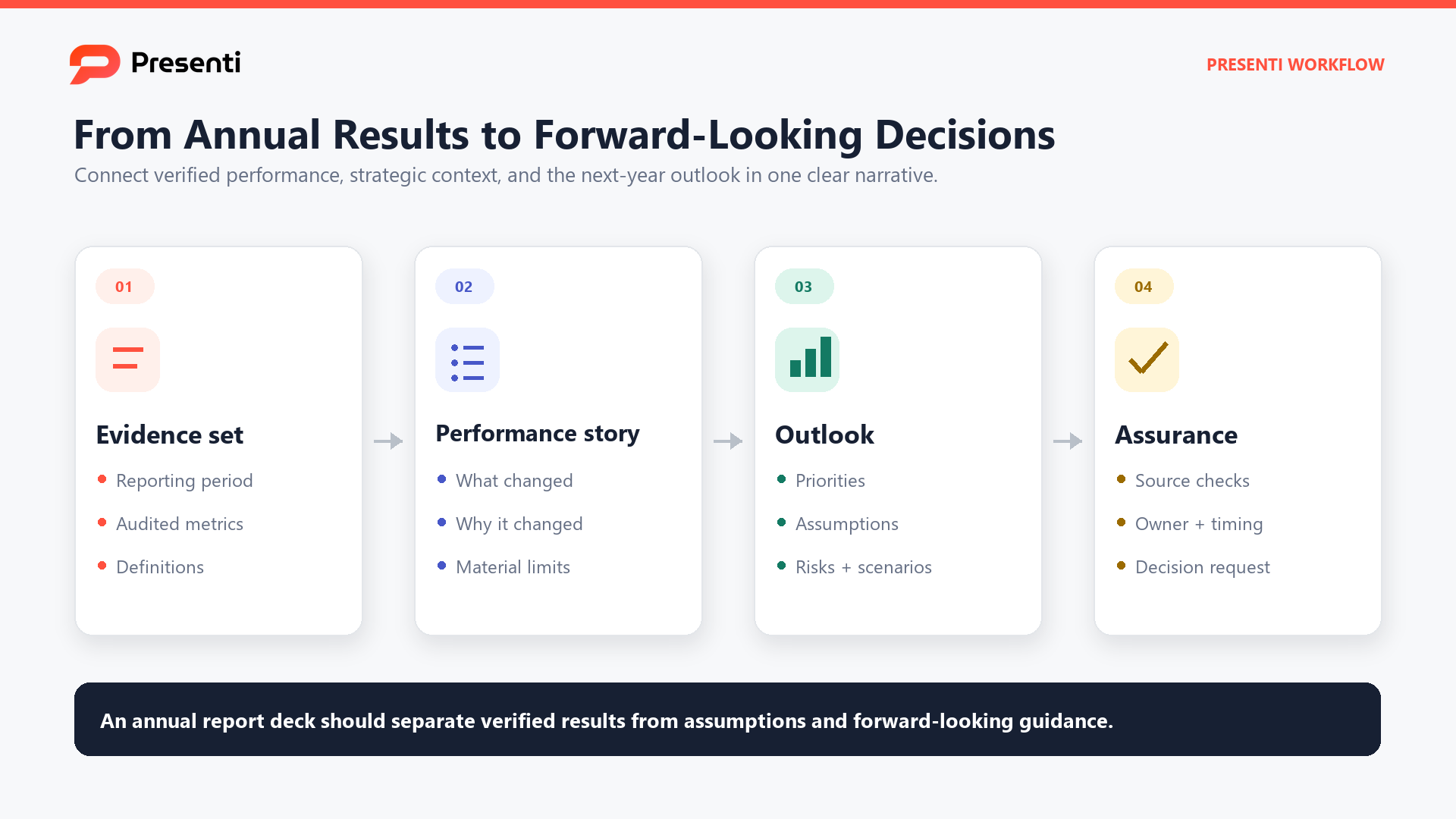 Presenti

PRESENTI WORKFLOW

From Annual Results to Forward-Looking Decisions

Connect verified performance, strategic context, and the next-year outlook in one clear narrative.

01

Evidence set

- Reporting period
- Audited metrics
- Definitions

02

Performance story

- What changed
- Why it changed
- Material limits

03

Outlook

- Priorities
- Assumptions
- Risks + scenarios

04

Assurance

- Source checks
- Owner + timing
- Decision request

An annual report deck should separate verified results from assumptions and forward-looking guidance.